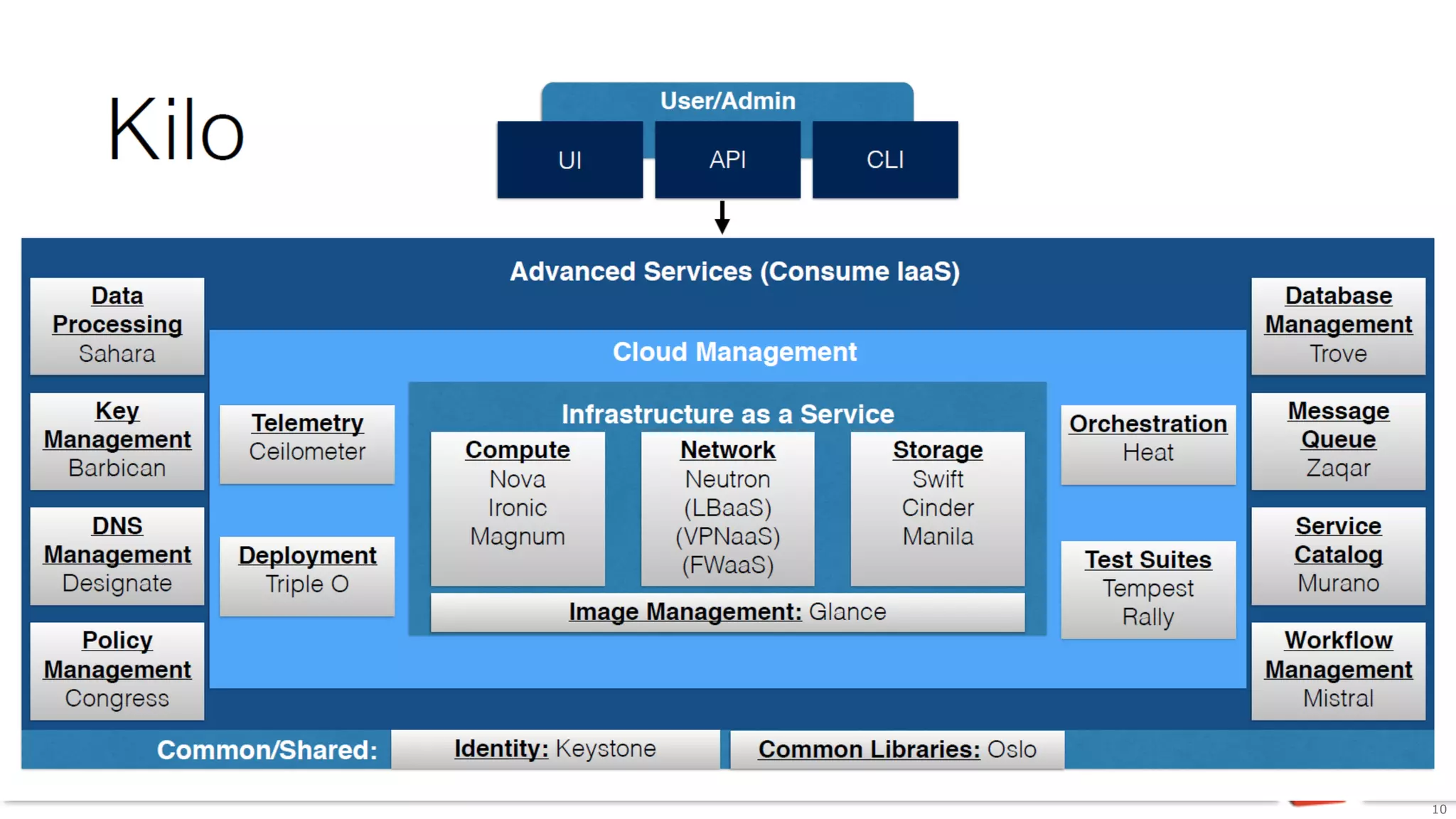 Kilo

User/Admin

UI

API

CLI

Advanced Services (Consume IaaS)

Data Processing
Sahara

Key Management
Barbican

DNS Management
Designate

Policy Management
Congress

Cloud Management

Telemetry
Ceilometer

Deployment
Triple O

Infrastructure as a Service

Compute
Nova
Ironic
Magnum

Network
Neutron
(LBaaS)
(VPNaaS)
(FWaaS)

Storage
Swift
Cinder
Manila

Image Management: Glance

Orchestration
Heat

Test Suites
Tempest
Rally

Database Management
Trove

Message Queue
Zaqar

Service Catalog
Murano

Workflow Management
Mistral

Common/Shared:

Identity: Keystone

Common Libraries: Oslo

10